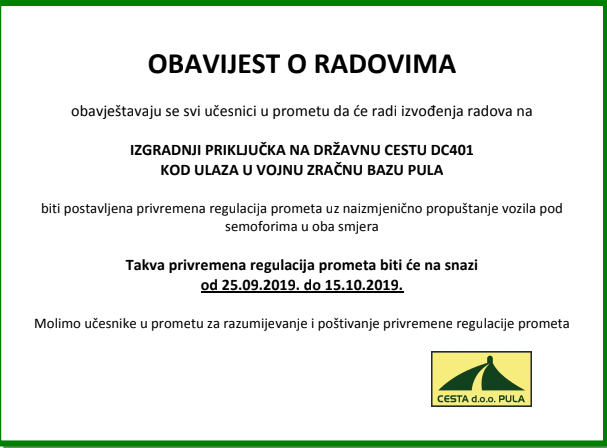 OBAVIJEST O RADOVIMA

obavještavaju se svi učesnici u prometu da će radi izvođenja radova na

IZGRADNJI PRIKLJUČKA NA DRŽAVNU CESTU DC401
KOD ULAZA U VOJNU ZRAČNU BAZU PULA

biti postavljena privremena regulacija prometa uz naizmjenično propuštanje vozila pod semoforima u oba smjera

Takva privremena regulacija prometa biti će na snazi
od 25.09.2019. do 15.10.2019.

Molimo učesnike u prometu za razumijevanje i poštivanje privremene regulacije prometa

CESTA d.o.o. PULA